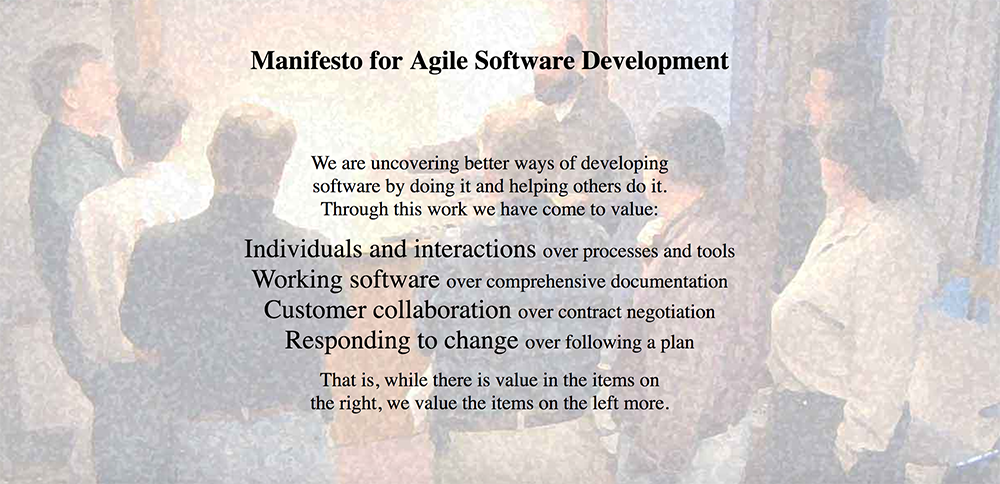 Manifesto for Agile Software Development

We are uncovering better ways of developing software by doing it and helping others do it. Through this work we have come to value:

Individuals and interactions over processes and tools
Working software over comprehensive documentation
Customer collaboration over contract negotiation
Responding to change over following a plan

That is, while there is value in the items on the right, we value the items on the left more.